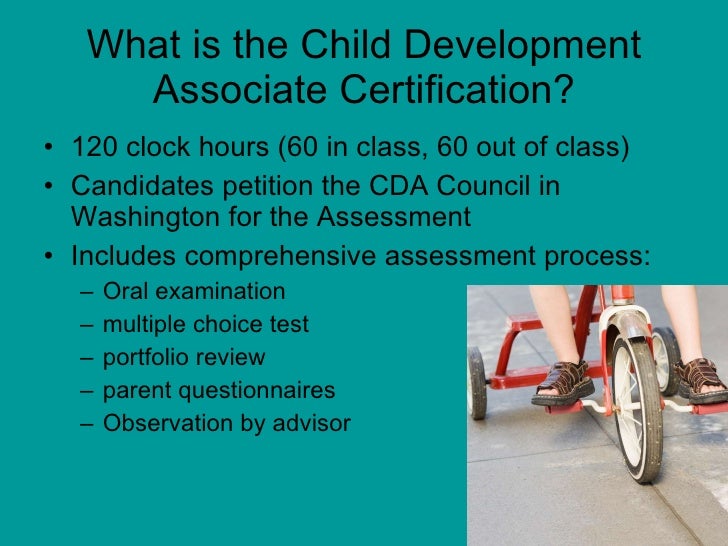 What is the Child Development Associate Certification?

• 120 clock hours (60 in class, 60 out of class)
• Candidates petition the CDA Council in Washington for the Assessment
• Includes comprehensive assessment process:
– Oral examination
– multiple choice test
– portfolio review
– parent questionnaires
– Observation by advisor